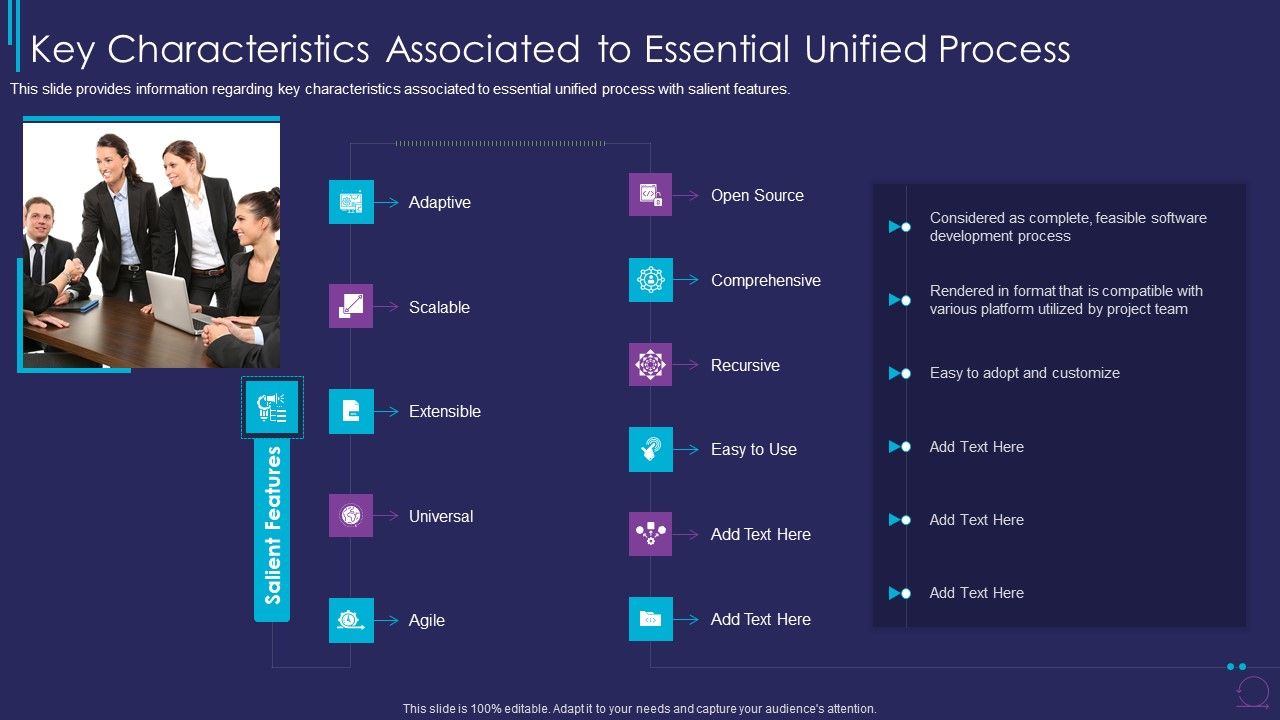 Key Characteristics Associated to Essential Unified Process

This slide provides information regarding key characteristics associated to essential unified process with salient features.

Salient Features

Adaptive

Scalable

Extensible

Universal

Agile

Open Source

Comprehensive

Recursive

Easy to Use

Add Text Here

Add Text Here

Considered as complete, feasible software development process

Rendered in format that is compatible with various platform utilized by project team

Easy to adopt and customize

Add Text Here

Add Text Here

Add Text Here

This slide is 100% editable. Adapt it to your needs and capture your audience's attention.